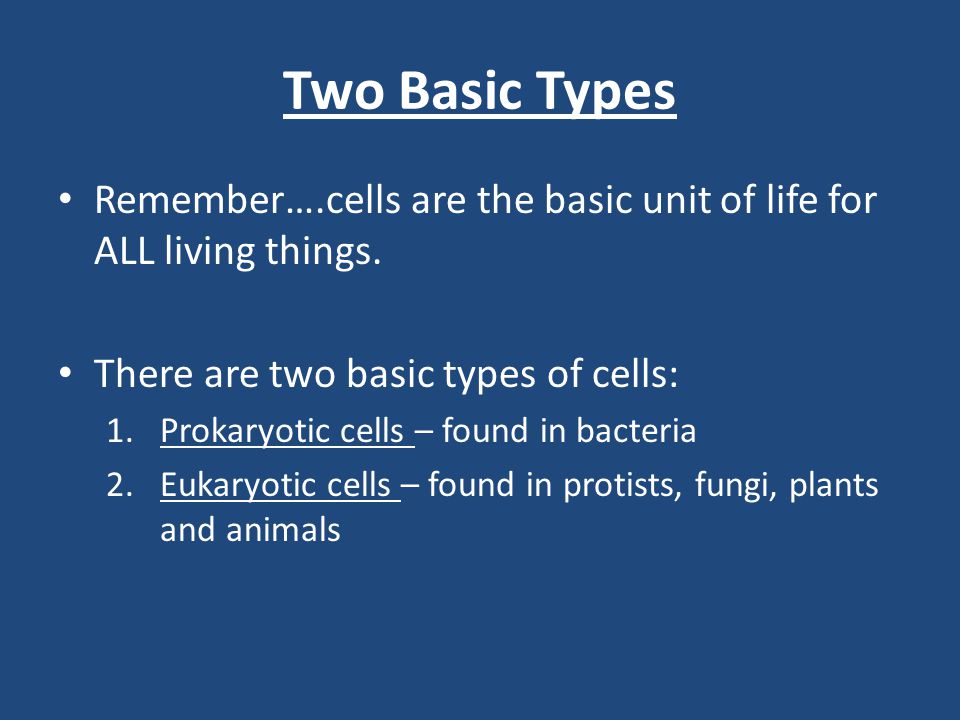 Two Basic Types

• Remember….cells are the basic unit of life for ALL living things.

• There are two basic types of cells:
1. Prokaryotic cells – found in bacteria
2. Eukaryotic cells – found in protists, fungi, plants and animals